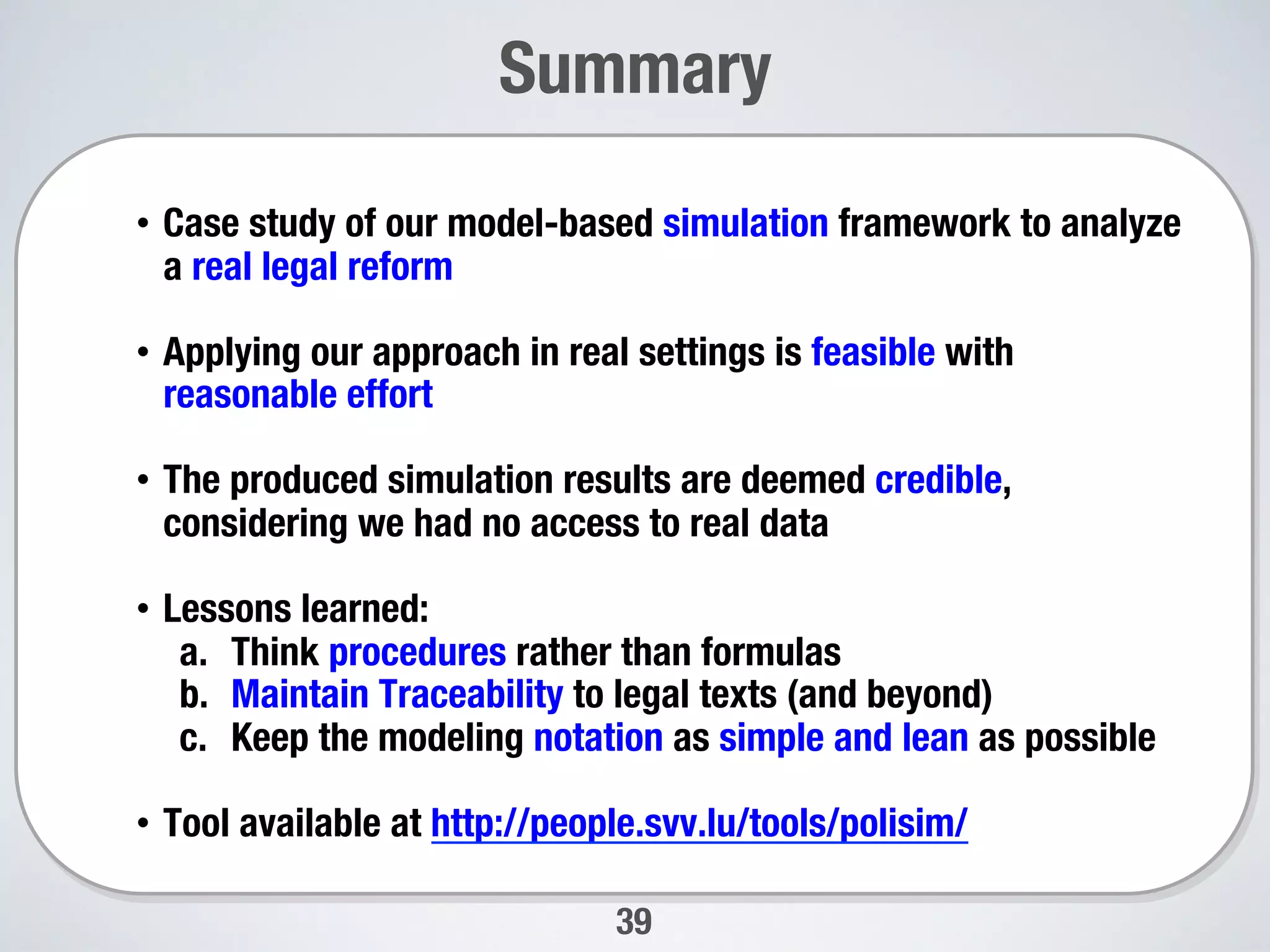 Summary

• Case study of our model-based simulation framework to analyze a real legal reform

• Applying our approach in real settings is feasible with reasonable effort

• The produced simulation results are deemed credible, considering we had no access to real data

• Lessons learned:
a. Think procedures rather than formulas
b. Maintain Traceability to legal texts (and beyond)
c. Keep the modeling notation as simple and lean as possible

• Tool available at http://people.svv.lu/tools/polisim/

39